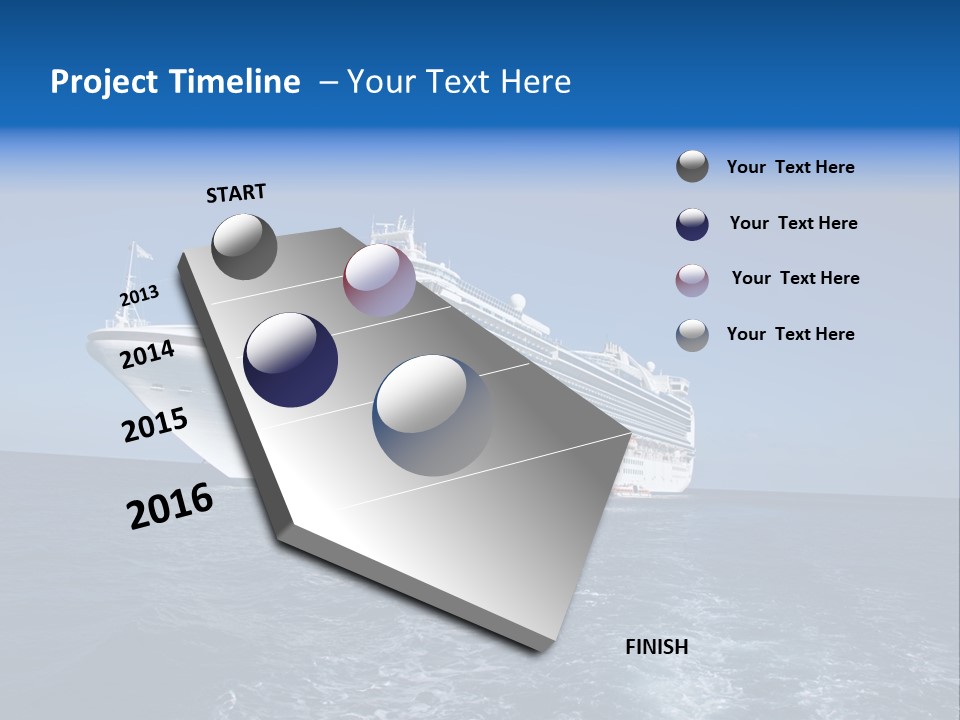 Project Timeline – Your Text Here

START

2013

2014

2015

2016

FINISH

Your Text Here

Your Text Here

Your Text Here

Your Text Here